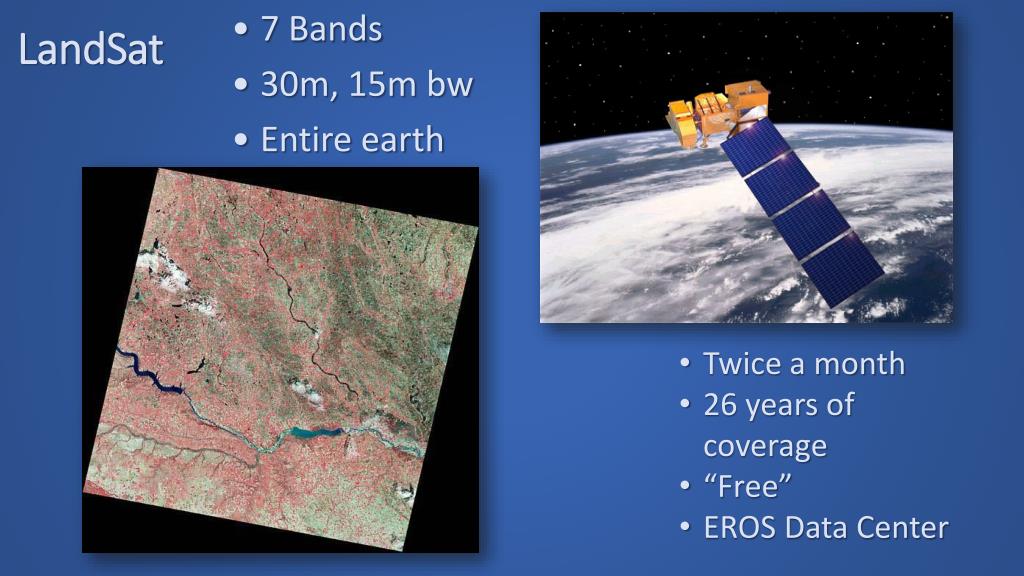 LandSat

• 7 Bands
• 30m, 15m bw
• Entire earth

• Twice a month
• 26 years of coverage
• “Free”
• EROS Data Center